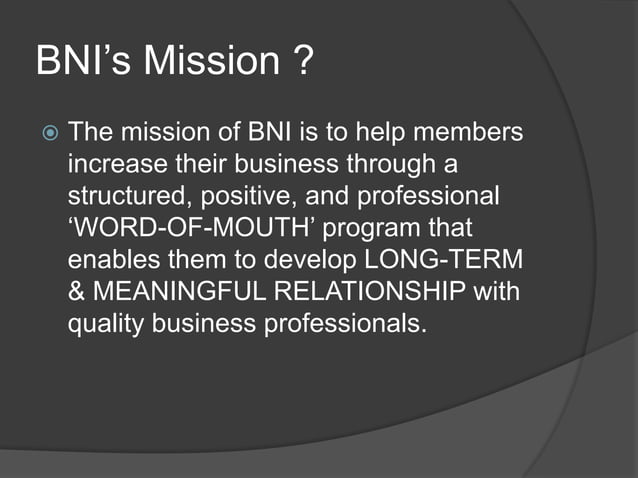 BNI’s Mission ?

The mission of BNI is to help members increase their business through a structured, positive, and professional ‘WORD-OF-MOUTH’ program that enables them to develop LONG-TERM & MEANINGFUL RELATIONSHIP with quality business professionals.